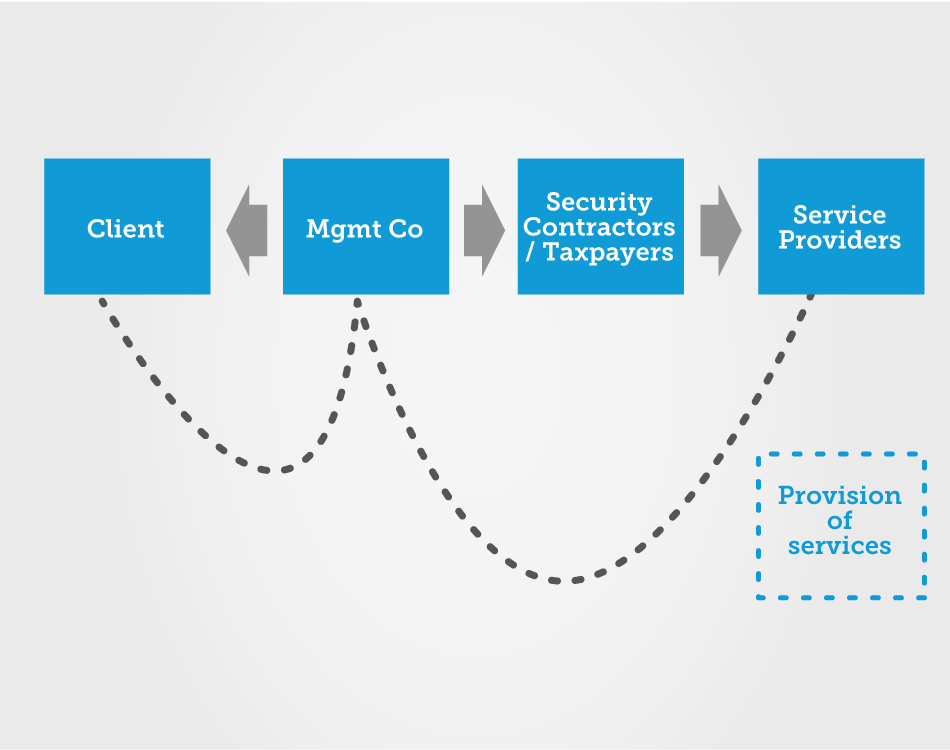 Client

Mgmt Co

Security Contractors / Taxpayers

Service Providers

Provision of services